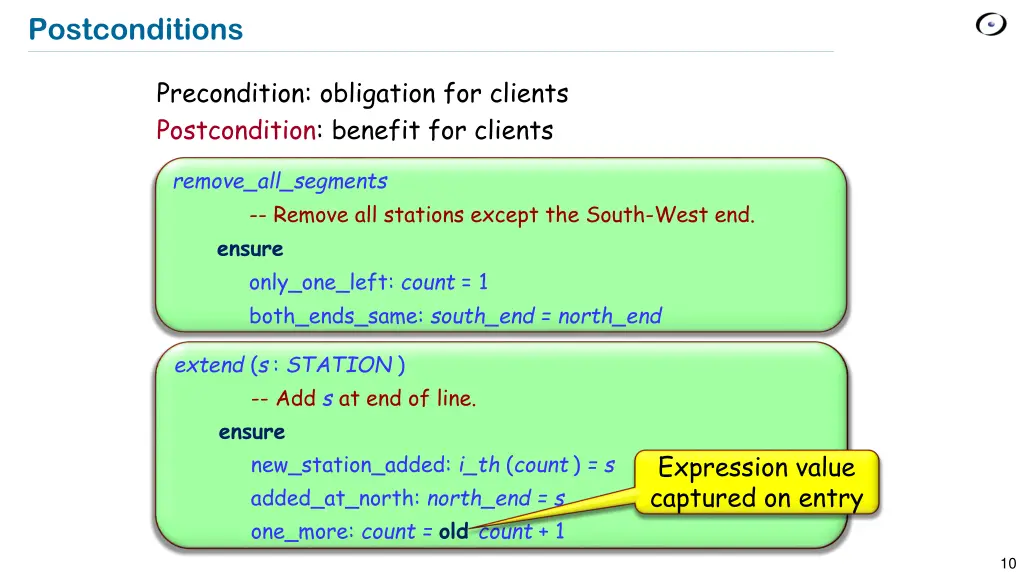 Postconditions

Precondition: obligation for clients
Postcondition: benefit for clients

remove_all_segments
-- Remove all stations except the South-West end.
ensure
only_one_left: count = 1
both_ends_same: south_end = north_end

extend (s : STATION )
-- Add s at end of line.
ensure
new_station_added: i_th (count ) = s
added_at_north: north_end = s
one_more: count = old count + 1

Expression value captured on entry

10